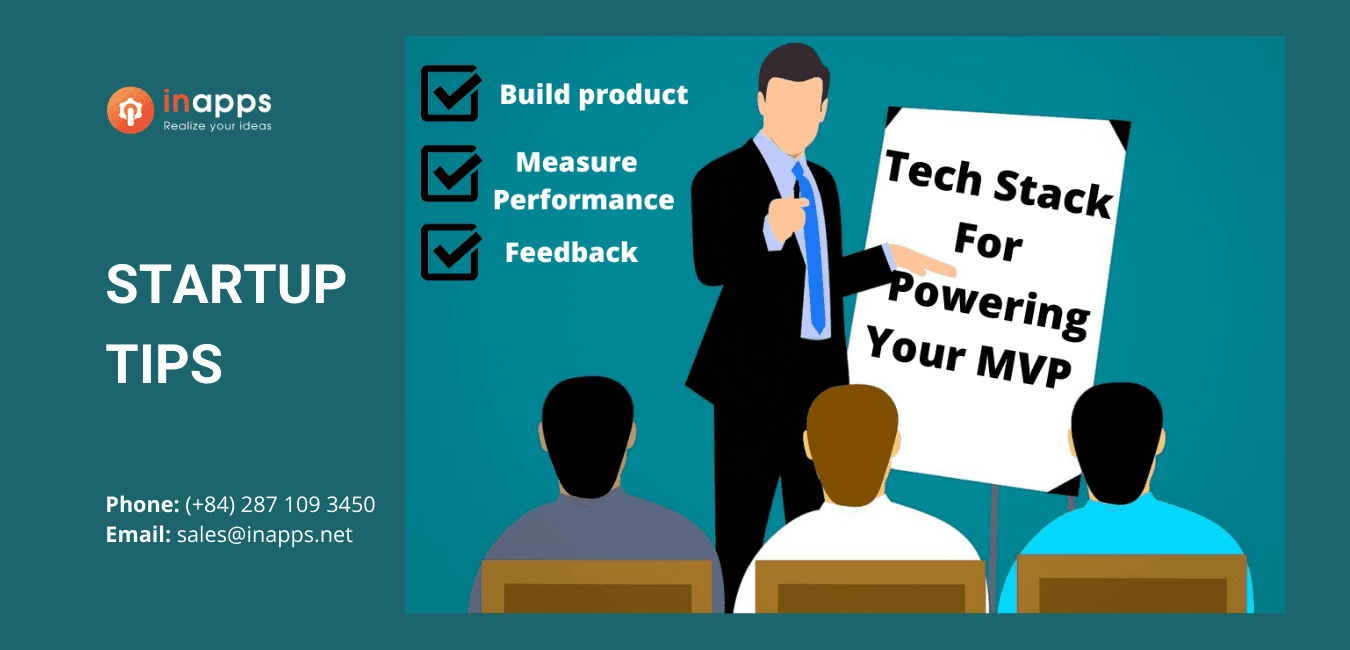 inapps
Realize your ideas

STARTUP TIPS

Phone: (+84) 287 109 3450
Email: sales@inapps.net

Build product

Measure Performance

Feedback

Tech Stack For Powering Your MVP